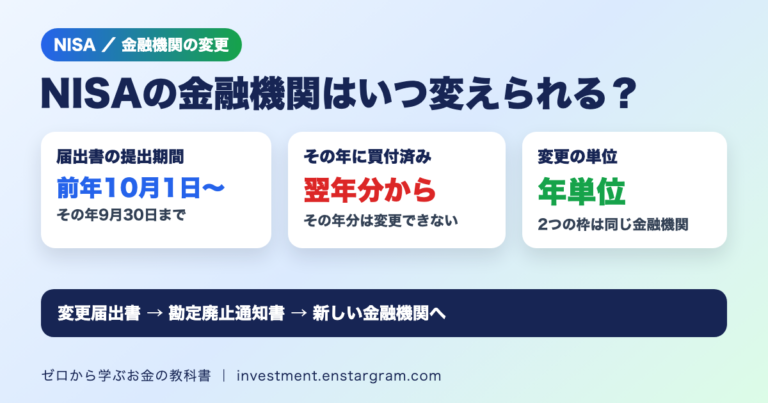 NISA / 金融機関の変更

NISAの金融機関はいつ変えられる?

届出書の提出期間
前年10月1日〜
その年9月30日まで

その年に買付済み
翌年分から
その年分は変更できない

変更の単位
年単位
2つの枠は同じ金融機関

変更届出書 → 勘定廃止通知書 → 新しい金融機関へ

ゼロから学ぶお金の教科書 | investment.enstargram.com